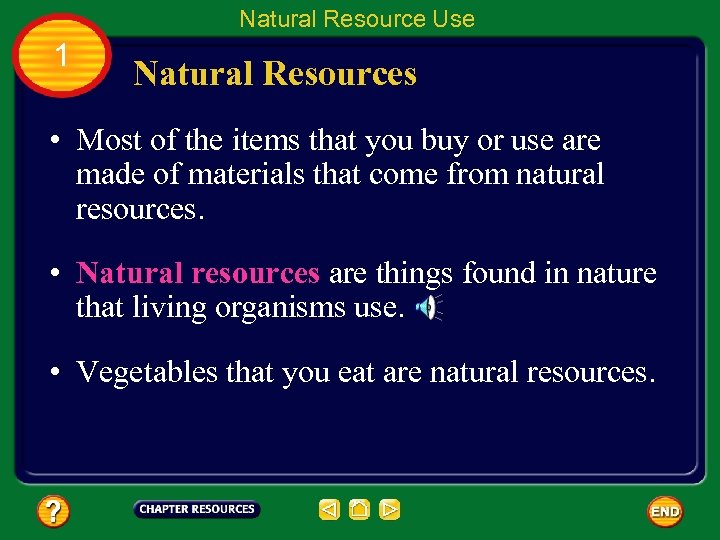 Natural Resource Use

1

Natural Resources

• Most of the items that you buy or use are made of materials that come from natural resources.

• Natural resources are things found in nature that living organisms use.

• Vegetables that you eat are natural resources.

?

CHAPTER RESOURCES

END